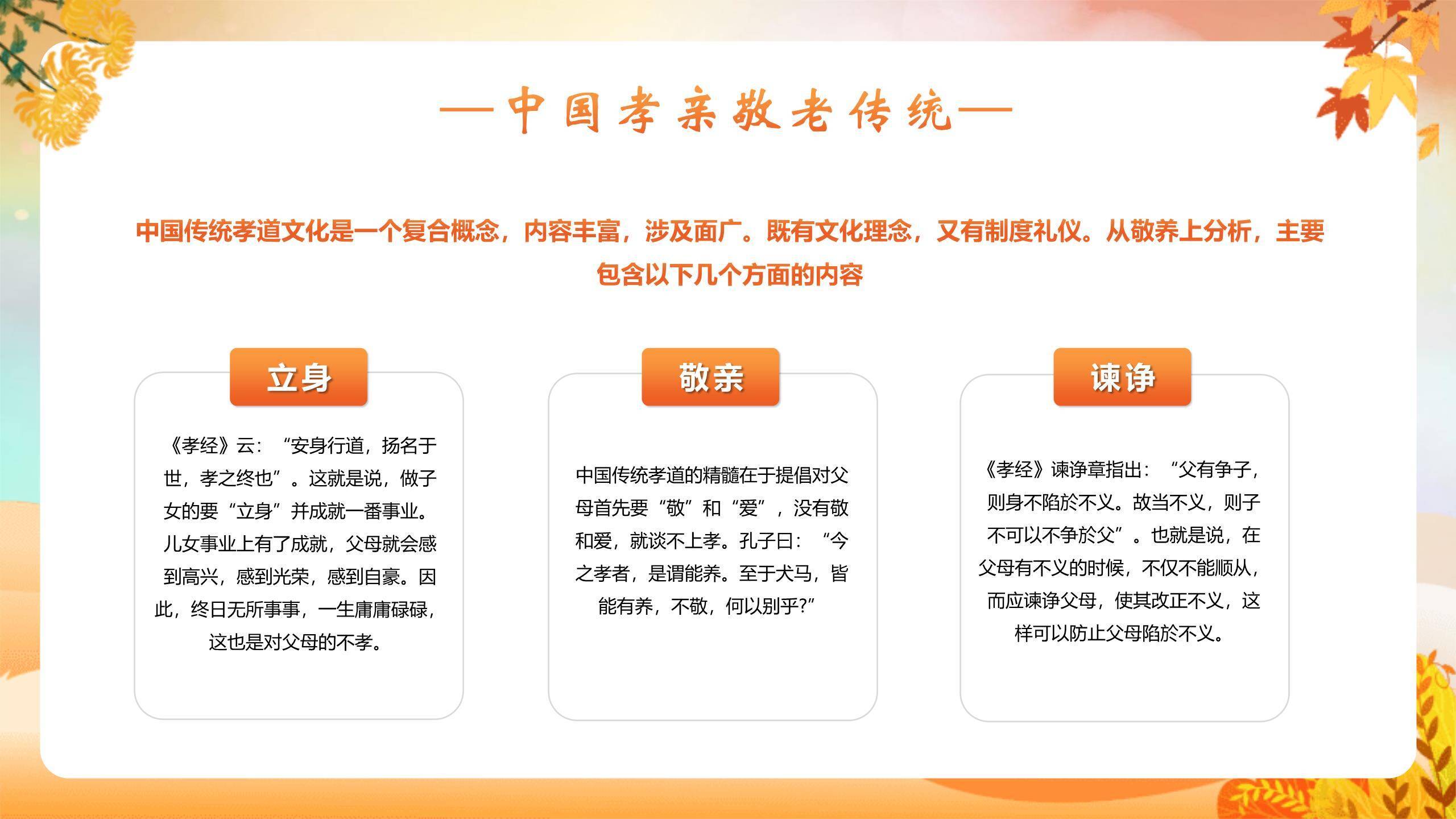 —中国孝亲敬老传统—

中国传统孝道文化是一个复合概念，内容丰富，涉及面广。既有文化理念，又有制度礼仪。从敬养上分析，主要包含以下几个方面的内容

立身

《孝经》云：“安身行道，扬名于世，孝之终也”。这就是说，做子女的要“立身”并成就一番事业。儿女事业上有了成就，父母就会感到高兴，感到光荣，感到自豪。因此，终日无所事事，一生庸庸碌碌，这也是对父母的不孝。

敬亲

中国传统孝道的精髓在于提倡对父母首先要“敬”和“爱”，没有敬和爱，就谈不上孝。孔子曰：“今之孝者，是谓能养。至于犬马，皆能有养，不敬，何以别乎?”

谏诤

《孝经》谏诤章指出：“父有争子，则身不陷於不义。故当不义，则子不可以不争於父”。也就是说，在父母有不义的时候，不仅不能顺从，而应谏诤父母，使其改正不义，这样可以防止父母陷於不义。